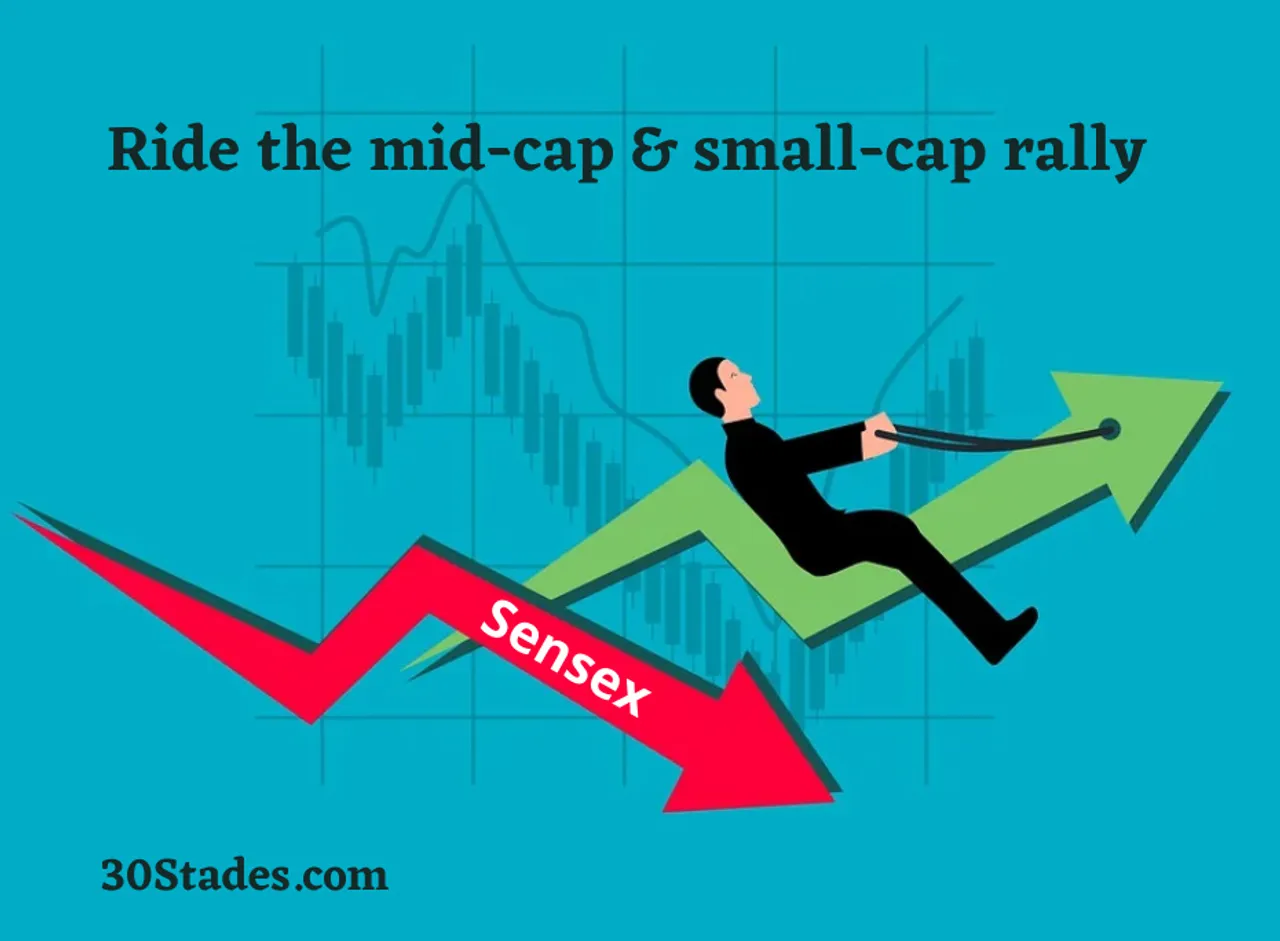 Ride the mid-cap & small-cap rally

Sensex

30Stades.com